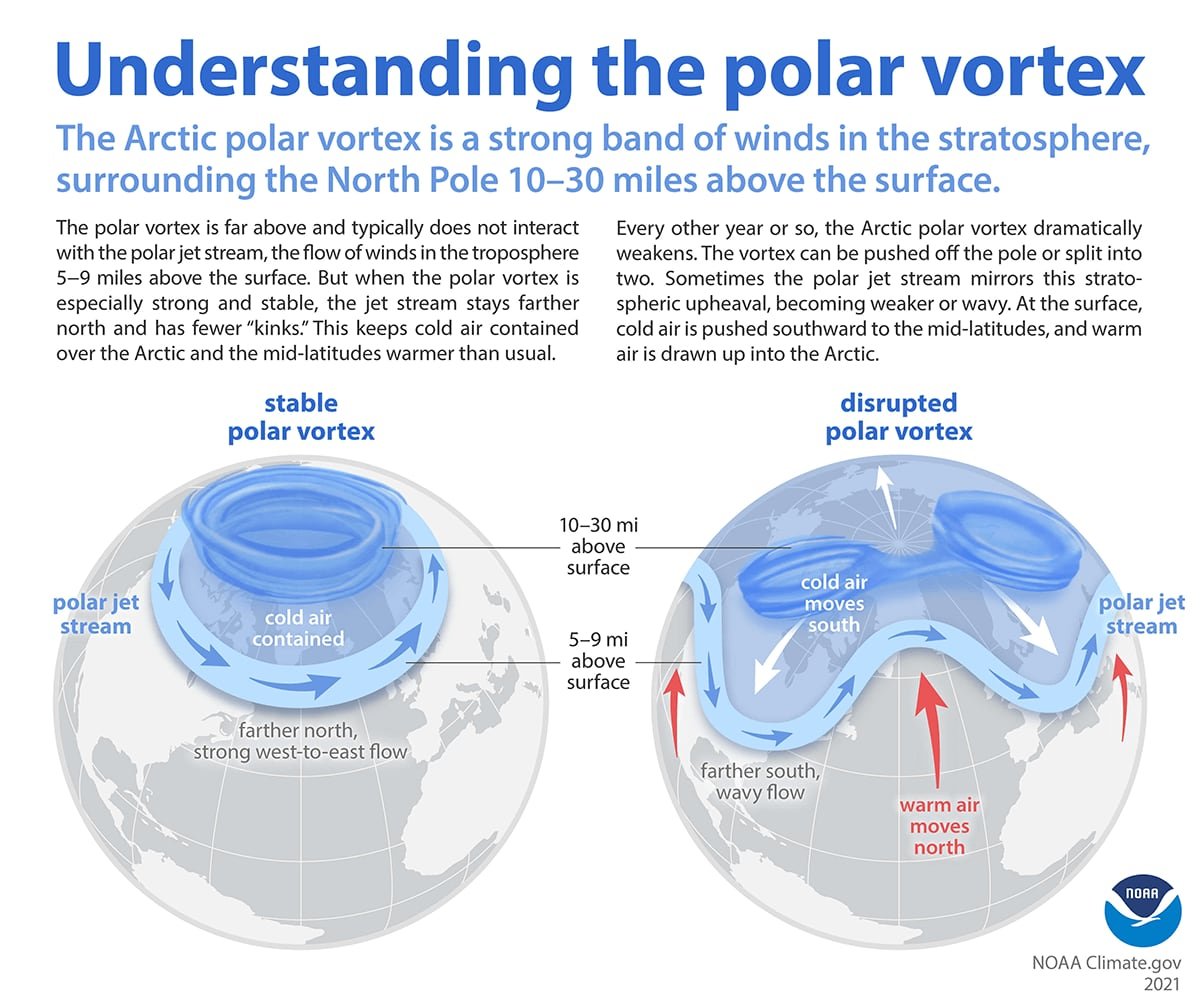 Understanding the polar vortex

The Arctic polar vortex is a strong band of winds in the stratosphere, surrounding the North Pole 10–30 miles above the surface.

The polar vortex is far above and typically does not interact with the polar jet stream, the flow of winds in the troposphere 5–9 miles above the surface. But when the polar vortex is especially strong and stable, the jet stream stays farther north and has fewer "kinks." This keeps cold air contained over the Arctic and the mid-latitudes warmer than usual.

Every other year or so, the Arctic polar vortex dramatically weakens. The vortex can be pushed off the pole or split into two. Sometimes the polar jet stream mirrors this stratospheric upheaval, becoming weaker or wavy. At the surface, cold air is pushed southward to the mid-latitudes, and warm air is drawn up into the Arctic.

stable polar vortex

polar jet stream

cold air contained

farther north, strong west-to-east flow

10–30 mi above surface

5–9 mi above surface

disrupted polar vortex

cold air moves south

polar jet stream

farther south, wavy flow

warm air moves north

NOAA

NOAA Climate.gov 2021